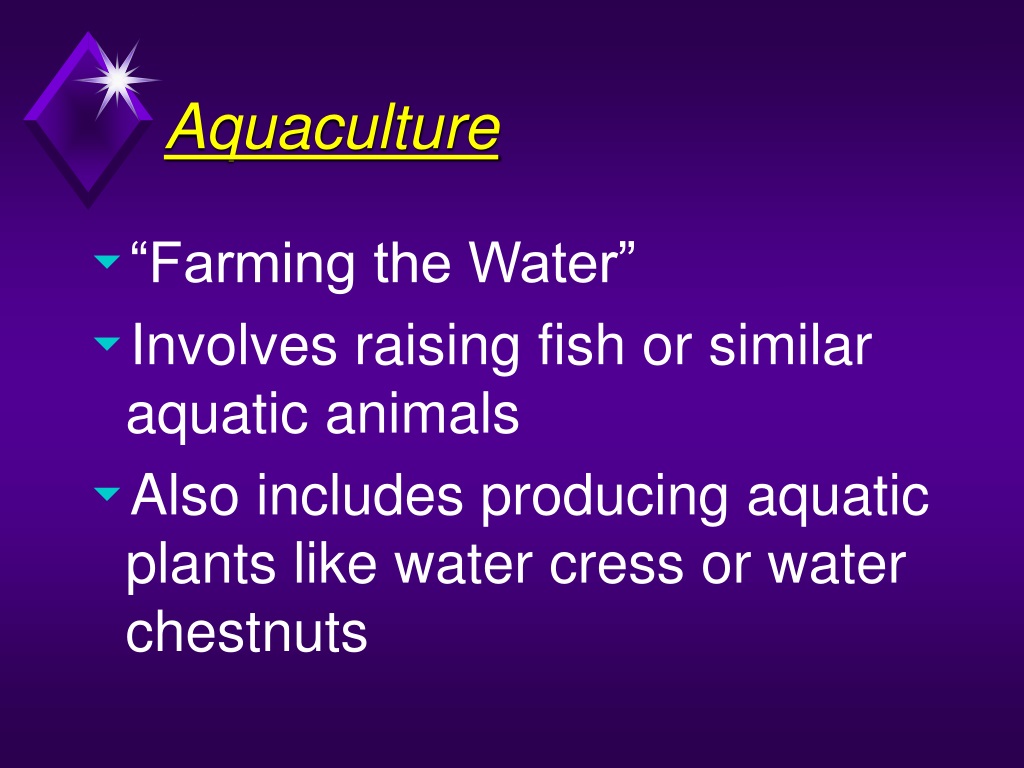 Aquaculture

“Farming the Water”

Involves raising fish or similar aquatic animals

Also includes producing aquatic plants like water cress or water chestnuts